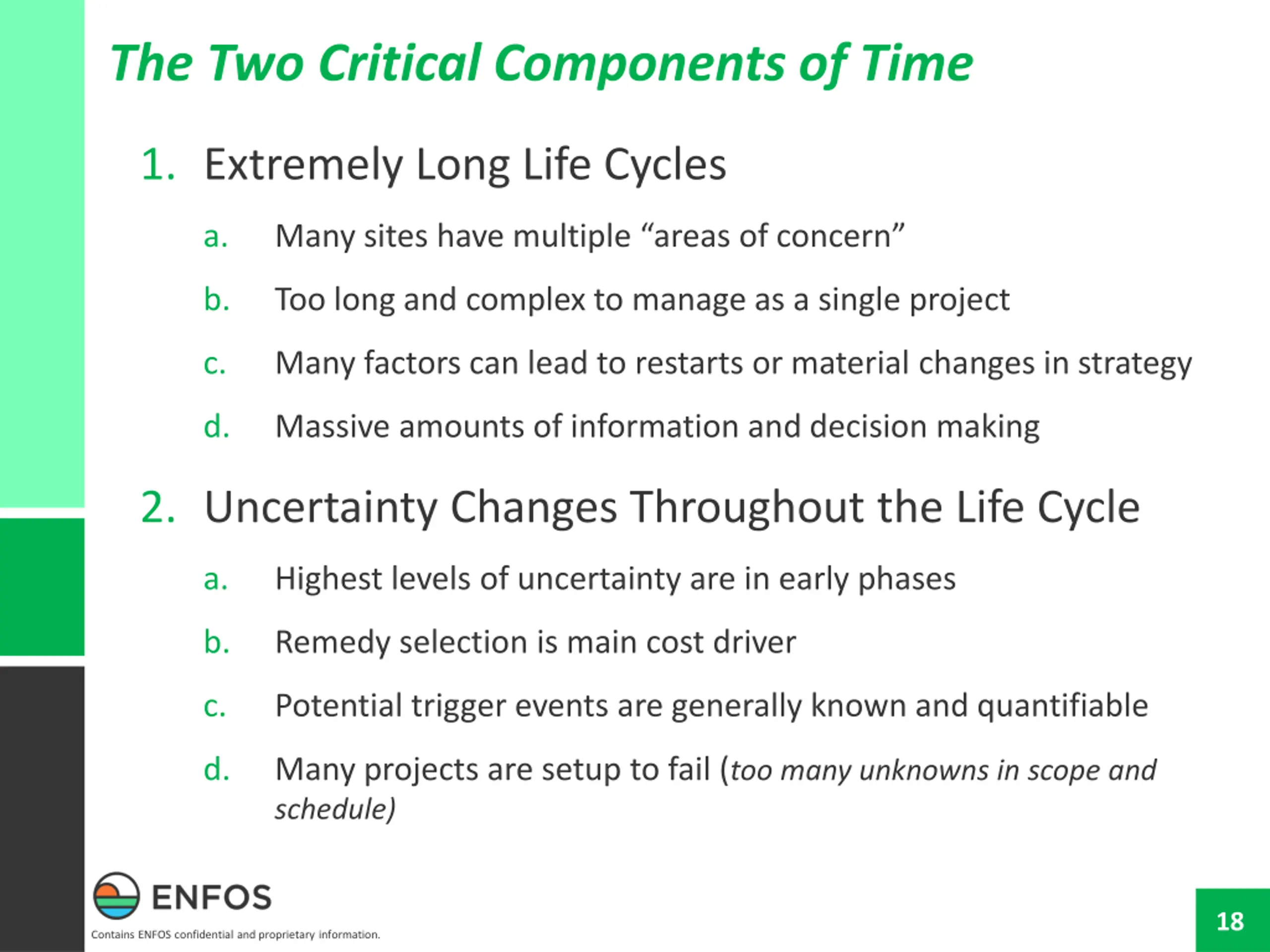 The Two Critical Components of Time

1. Extremely Long Life Cycles

a. Many sites have multiple “areas of concern”

b. Too long and complex to manage as a single project

c. Many factors can lead to restarts or material changes in strategy

d. Massive amounts of information and decision making

2. Uncertainty Changes Throughout the Life Cycle

a. Highest levels of uncertainty are in early phases

b. Remedy selection is main cost driver

c. Potential trigger events are generally known and quantifiable

d. Many projects are setup to fail (too many unknowns in scope and schedule)

ENFOS

Contains ENFOS confidential and proprietary information.

18